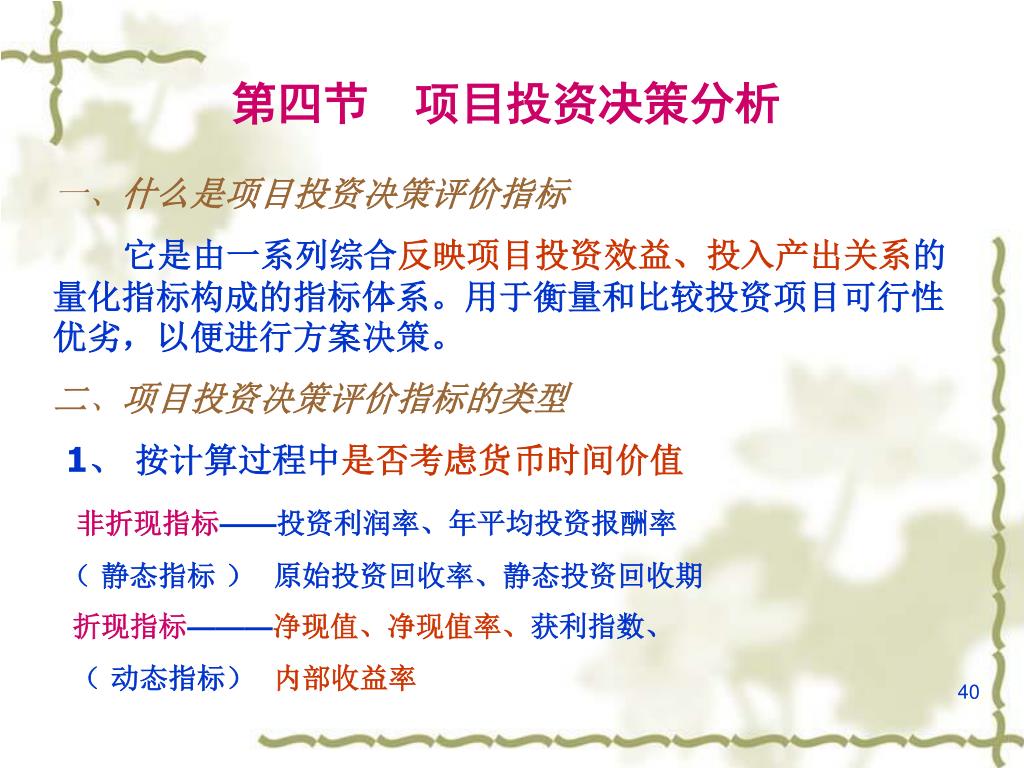 第四节　项目投资决策分析

一、什么是项目投资决策评价指标

它是由一系列综合反映项目投资效益、投入产出关系的量化指标构成的指标体系。用于衡量和比较投资项目可行性优劣，以便进行方案决策。

二、项目投资决策评价指标的类型

1、 按计算过程中是否考虑货币时间价值

非折现指标——投资利润率、年平均投资报酬率

（ 静态指标 ）　原始投资回收率、静态投资回收期

折现指标———净现值、净现值率、获利指数、

（ 动态指标）　内部收益率

40